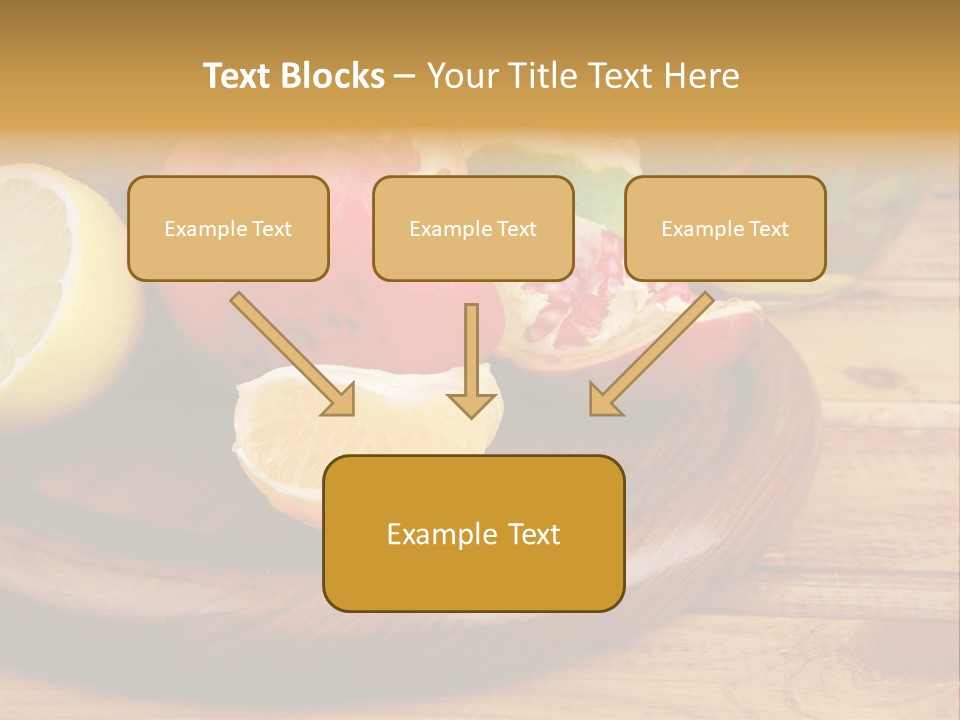 Text Blocks – Your Title Text Here

Example Text

Example Text

Example Text

Example Text